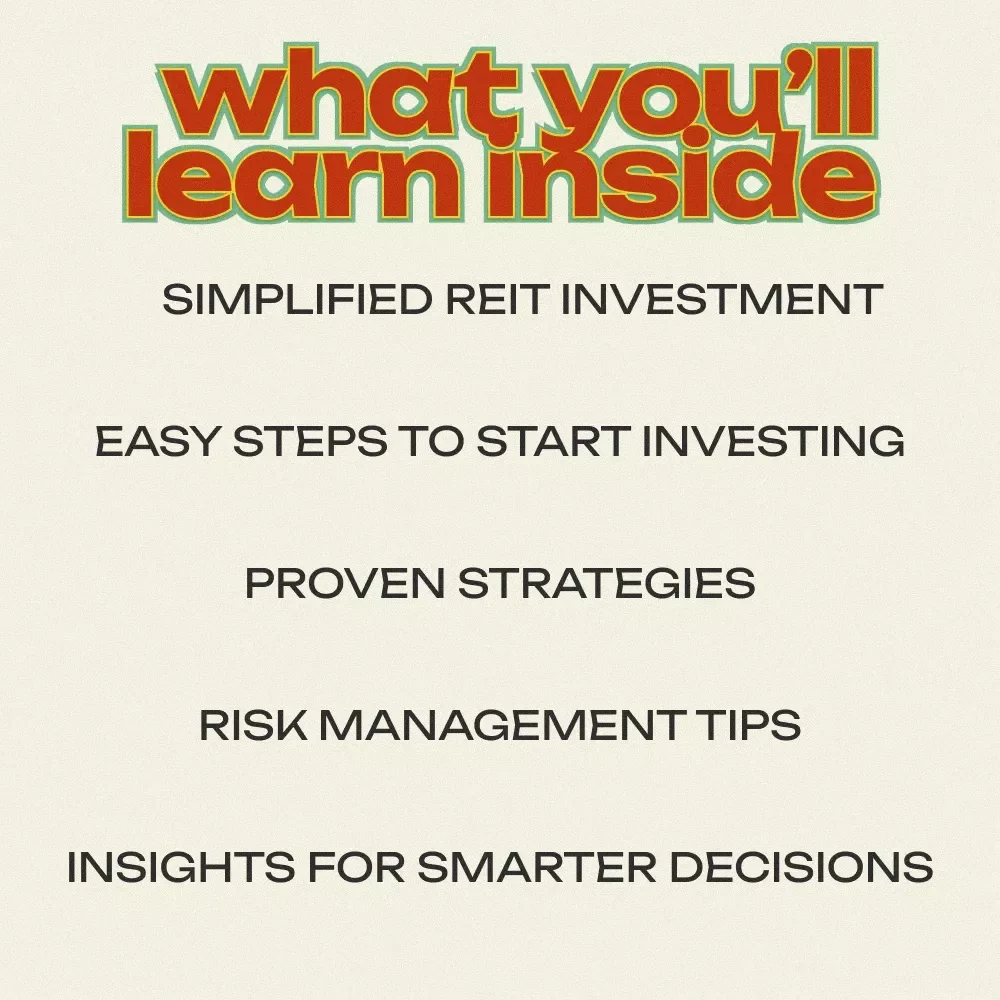 what you'll learn inside

SIMPLIFIED REIT INVESTMENT

EASY STEPS TO START INVESTING

PROVEN STRATEGIES

RISK MANAGEMENT TIPS

INSIGHTS FOR SMARTER DECISIONS